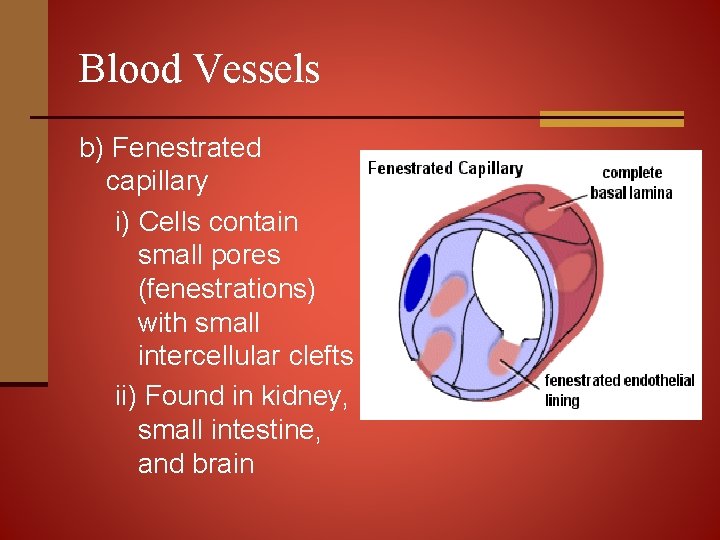 Blood Vessels

b) Fenestrated capillary

i) Cells contain small pores (fenestrations) with small intercellular clefts

ii) Found in kidney, small intestine, and brain

Fenestrated Capillary

complete basal lamina

fenestrated endothelial lining